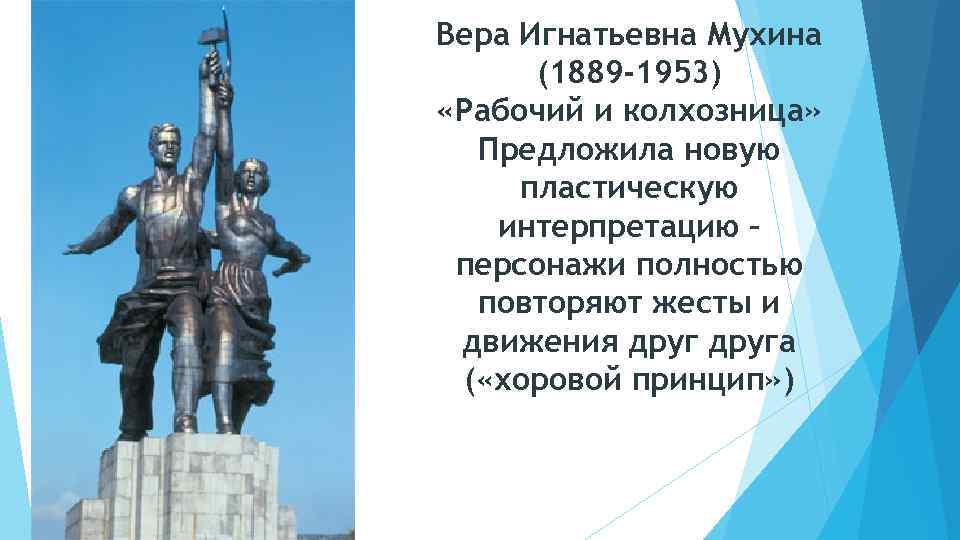 Вера Игнатьевна Мухина
(1889-1953)
«Рабочий и колхозница»
Предложила новую пластическую интерпретацию – персонажи полностью повторяют жесты и движения друг друга («хоровой принцип»)